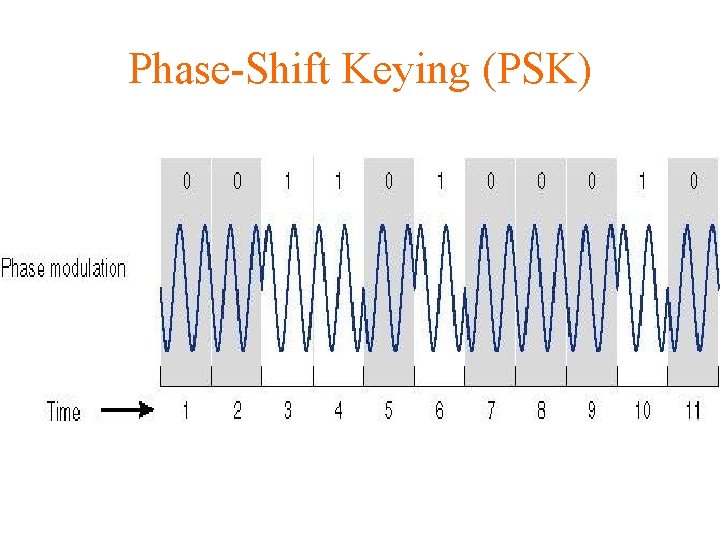 Phase-Shift Keying (PSK)

0 0 1 1 0 1 0 0 0 1 0

Phase modulation

Time

1 2 3 4 5 6 7 8 9 10 11